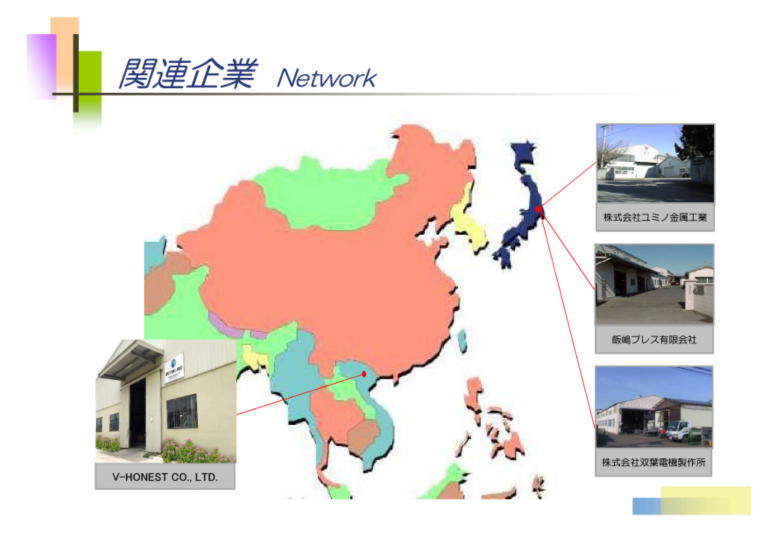 関連企業 Network

株式会社ユミノ金属工業

飯嶋プレス有限会社

株式会社双葉電機製作所

V-HONEST CO., LTD.